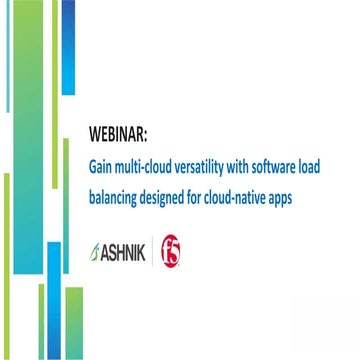 WEBINAR:

Gain multi-cloud versatility with software load balancing designed for cloud-native apps

ASHNIK

f5